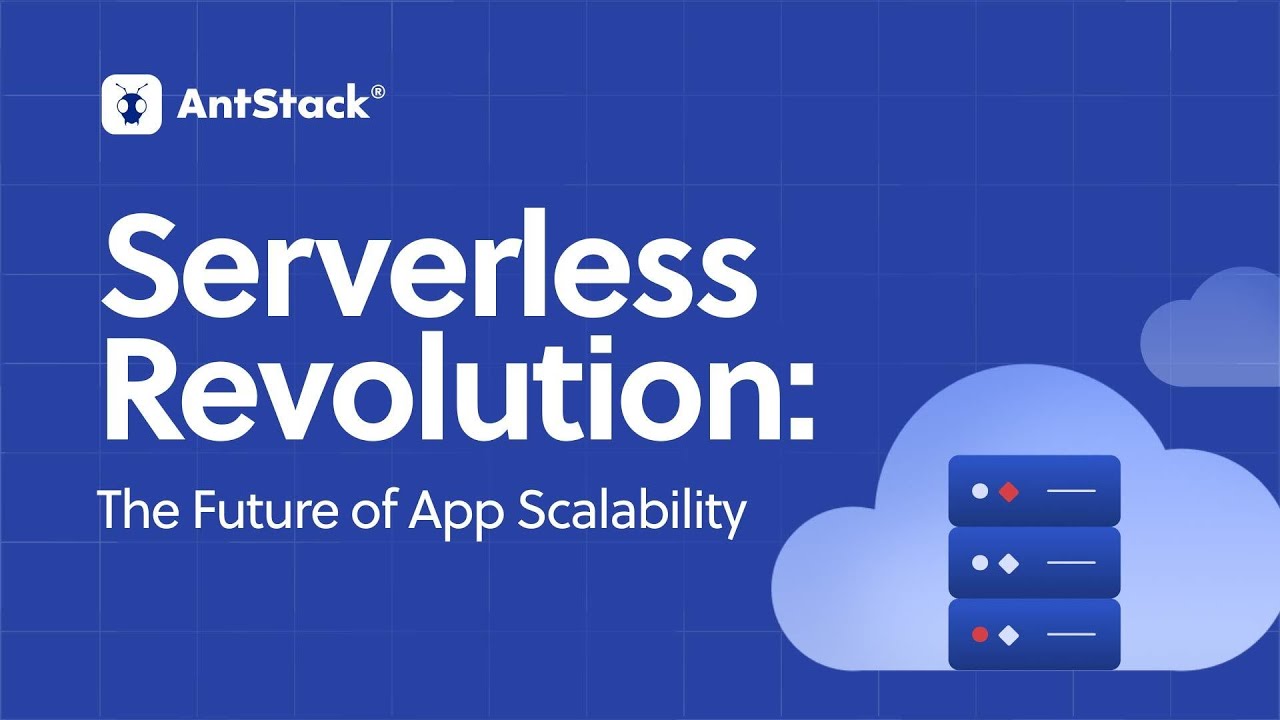 AntStack®

Serverless Revolution:

The Future of App Scalability